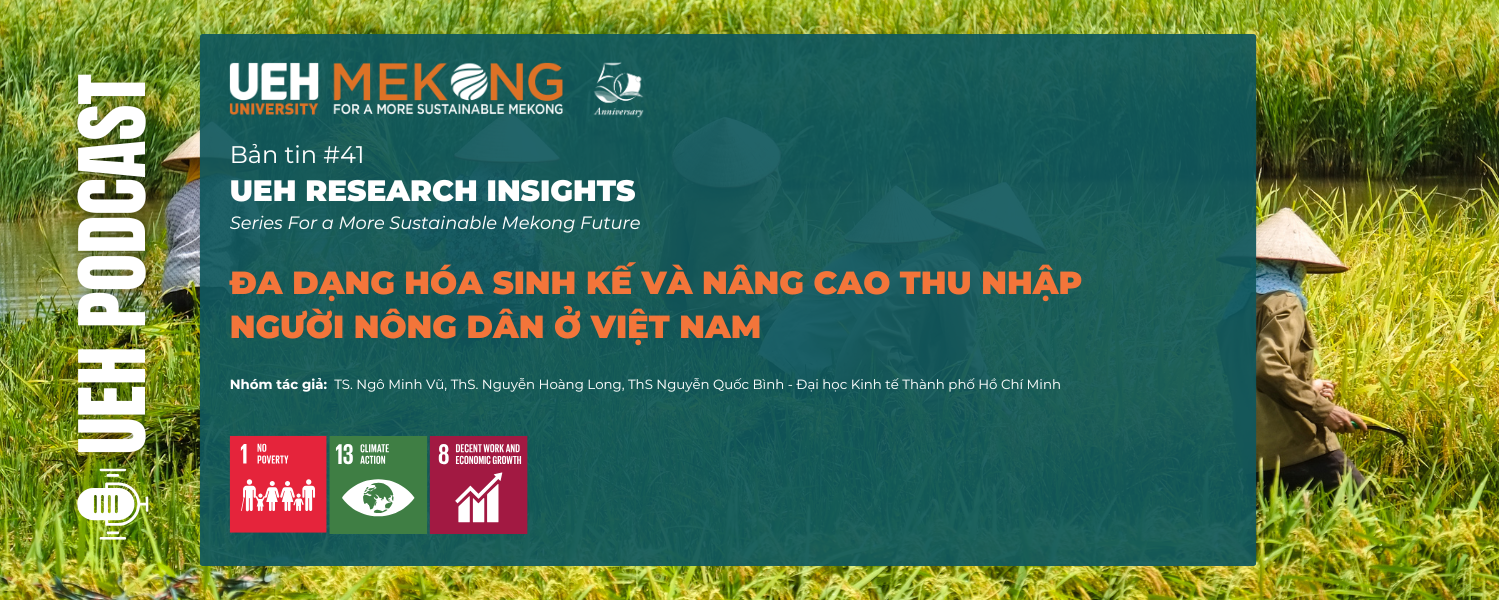 UEH PODCAST

UEH UNIVERSITY MEKONG FOR A MORE SUSTAINABLE MEKONG

50 Anniversary

Bản tin #41

UEH RESEARCH INSIGHTS

Series For a More Sustainable Mekong Future

ĐA DẠNG HÓA SINH KẾ VÀ NÂNG CAO THU NHẬP NGƯỜI NÔNG DÂN Ở VIỆT NAM

Nhóm tác giả: TS. Ngô Minh Vũ, ThS. Nguyễn Hoàng Long, ThS Nguyễn Quốc Bình - Đại học Kinh tế Thành phố Hồ Chí Minh

1 NO POVERTY

13 CLIMATE ACTION

8 DECENT WORK AND ECONOMIC GROWTH